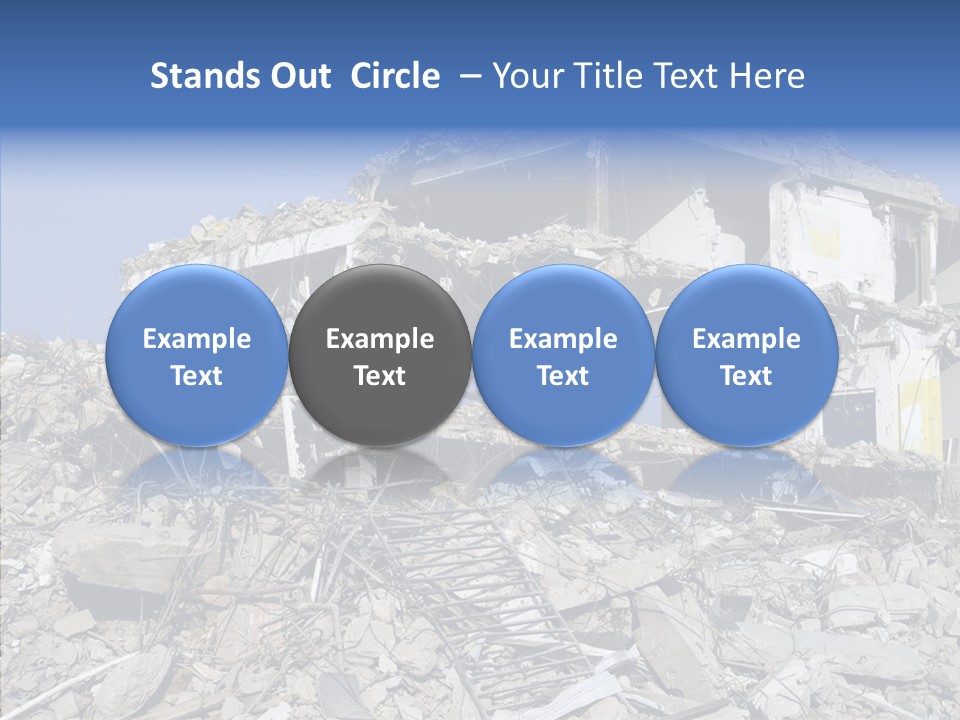 Stands Out Circle – Your Title Text Here

Example Text

Example Text

Example Text

Example Text